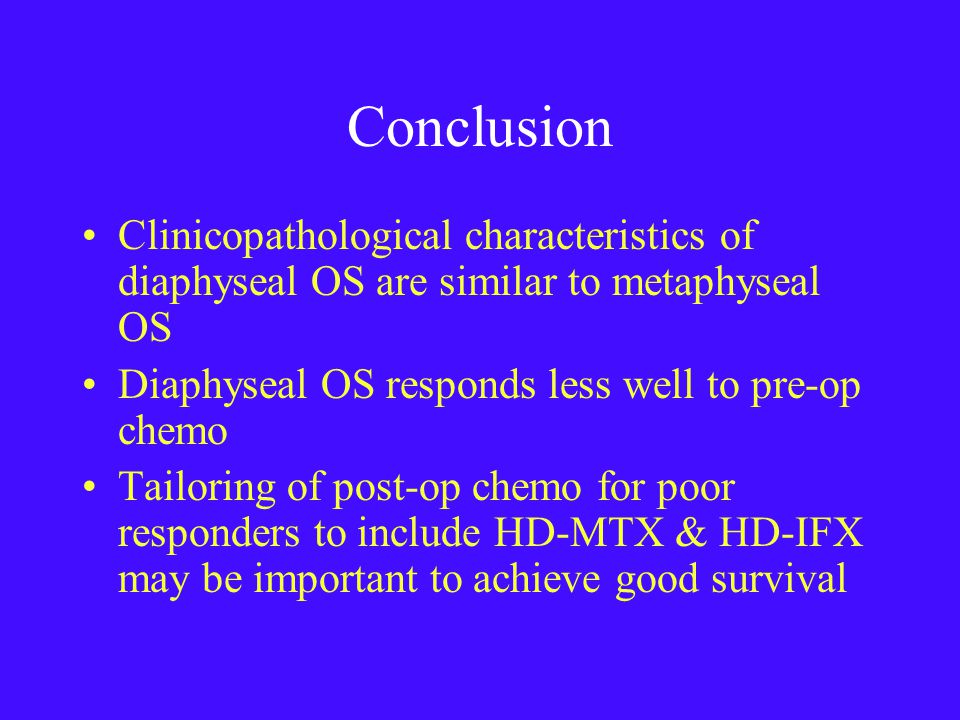 Conclusion

• Clinicopathological characteristics of diaphyseal OS are similar to metaphyseal OS
• Diaphyseal OS responds less well to pre-op chemo
• Tailoring of post-op chemo for poor responders to include HD-MTX & HD-IFX may be important to achieve good survival